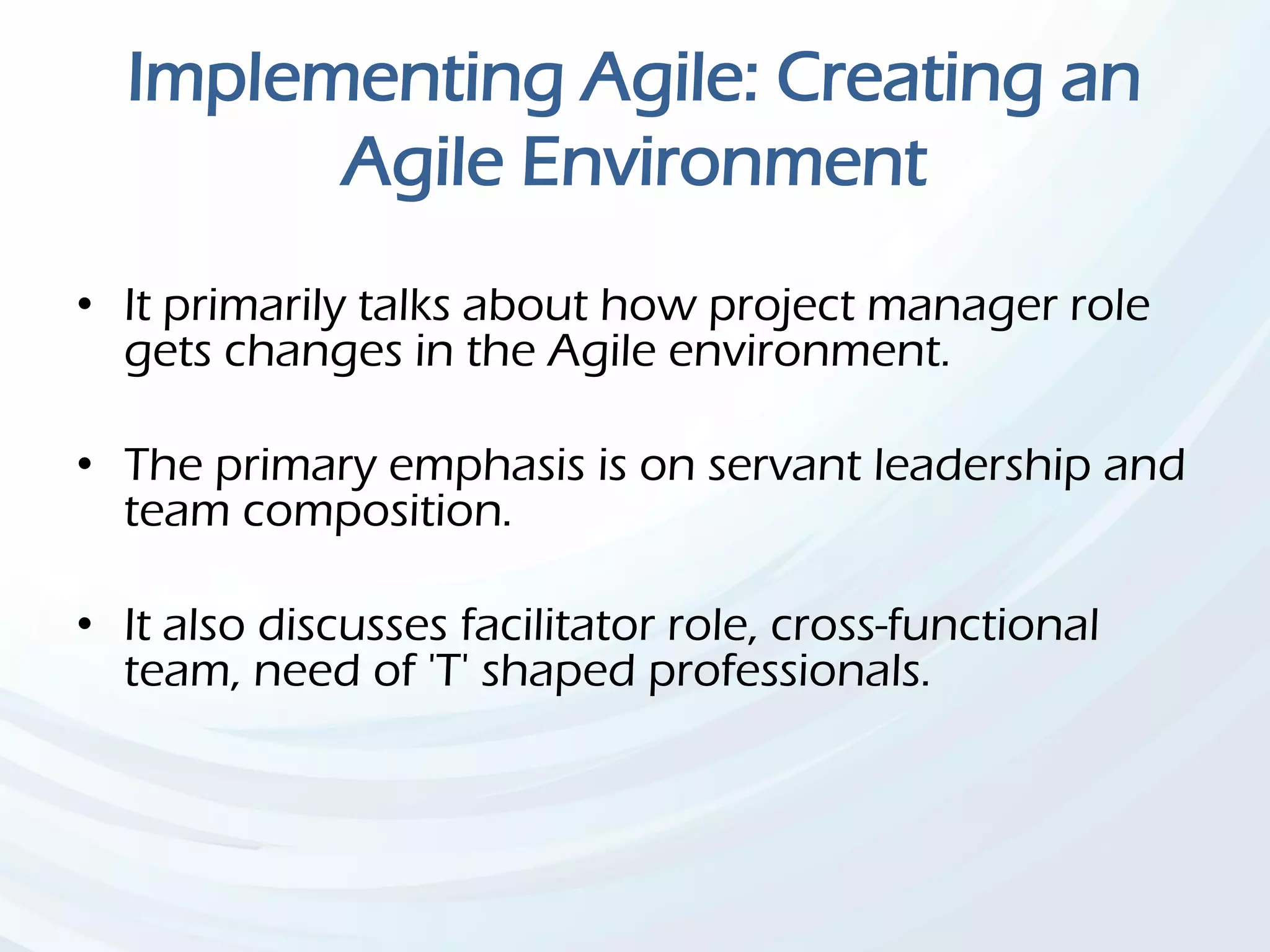 Implementing Agile: Creating an Agile Environment

• It primarily talks about how project manager role gets changes in the Agile environment.

• The primary emphasis is on servant leadership and team composition.

• It also discusses facilitator role, cross-functional team, need of 'T' shaped professionals.